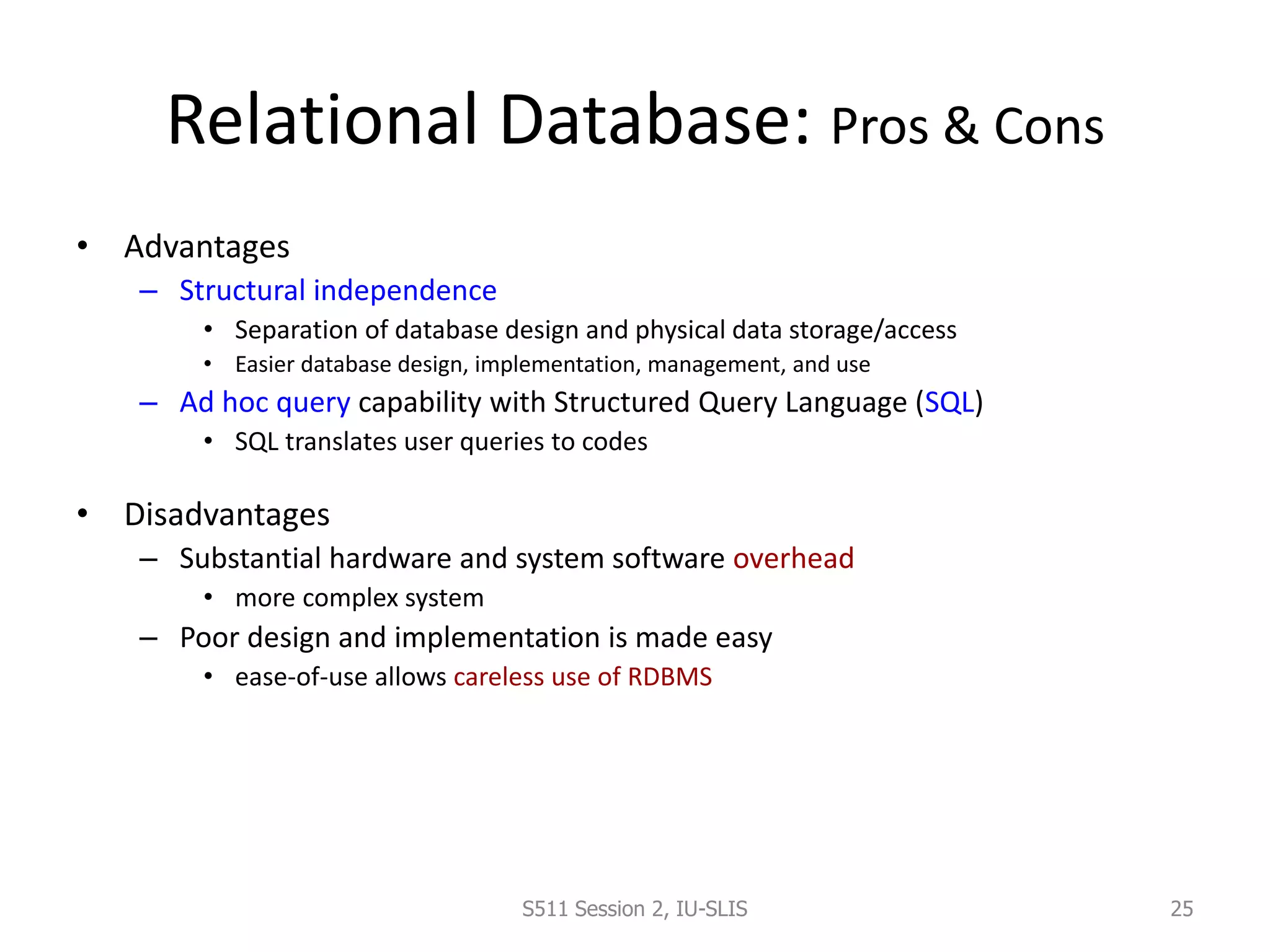 Relational Database: Pros & Cons

• Advantages
  – Structural independence
    • Separation of database design and physical data storage/access
    • Easier database design, implementation, management, and use
  – Ad hoc query capability with Structured Query Language (SQL)
    • SQL translates user queries to codes

• Disadvantages
  – Substantial hardware and system software overhead
    • more complex system
  – Poor design and implementation is made easy
    • ease-of-use allows careless use of RDBMS

S511 Session 2, IU-SLIS

25